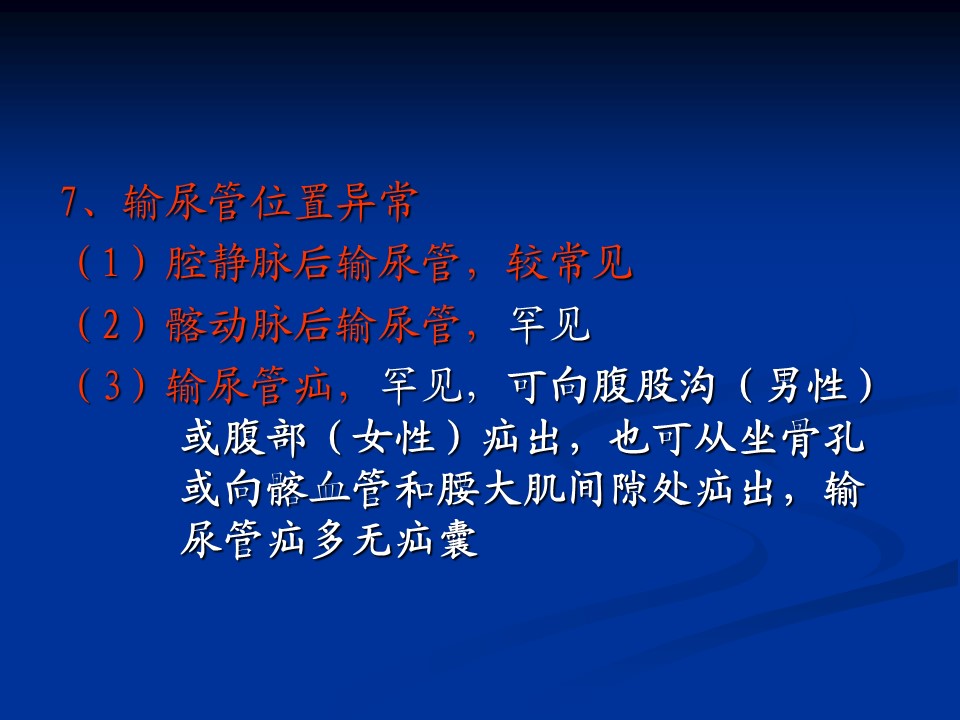 7、输尿管位置异常
（1）腔静脉后输尿管，较常见
（2）髂动脉后输尿管，罕见
（3）输尿管疝，罕见，可向腹股沟（男性）或腹部（女性）疝出，也可从坐骨孔或向髂血管和腰大肌间隙处疝出，输尿管疝多无疝囊